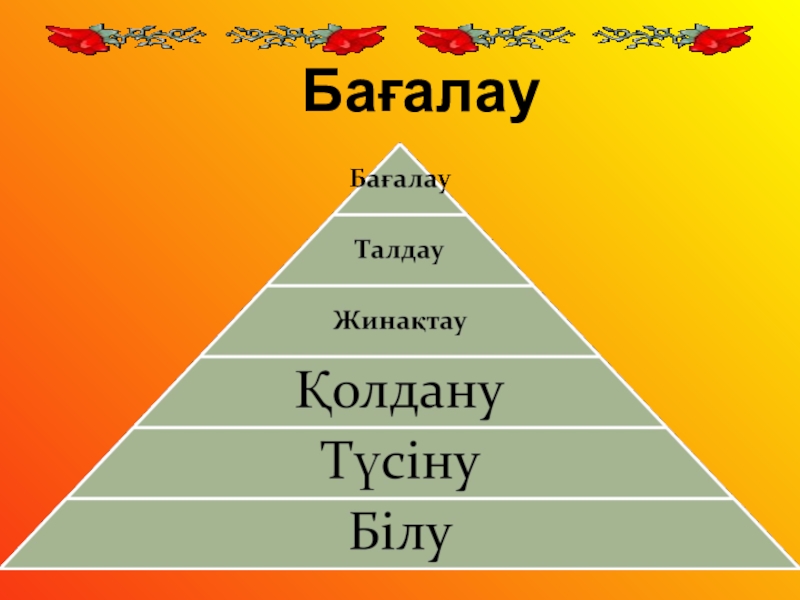 Бағалау

Бағалау

Талдау

Жинақтау

Қолдану

Түсіну

Білу